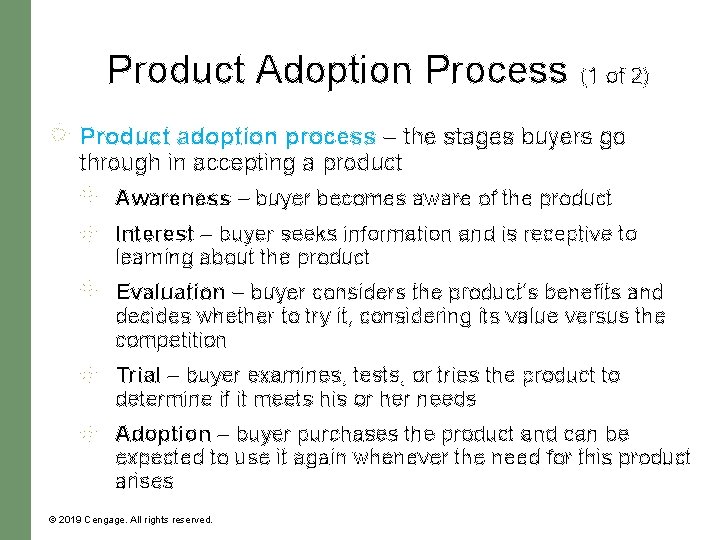 Product Adoption Process (1 of 2)

Product adoption process – the stages buyers go through in accepting a product

Awareness – buyer becomes aware of the product

Interest – buyer seeks information and is receptive to learning about the product

Evaluation – buyer considers the product's benefits and decides whether to try it, considering its value versus the competition

Trial – buyer examines, tests, or tries the product to determine if it meets his or her needs

Adoption – buyer purchases the product and can be expected to use it again whenever the need for this product arises

© 2019 Cengage. All rights reserved.